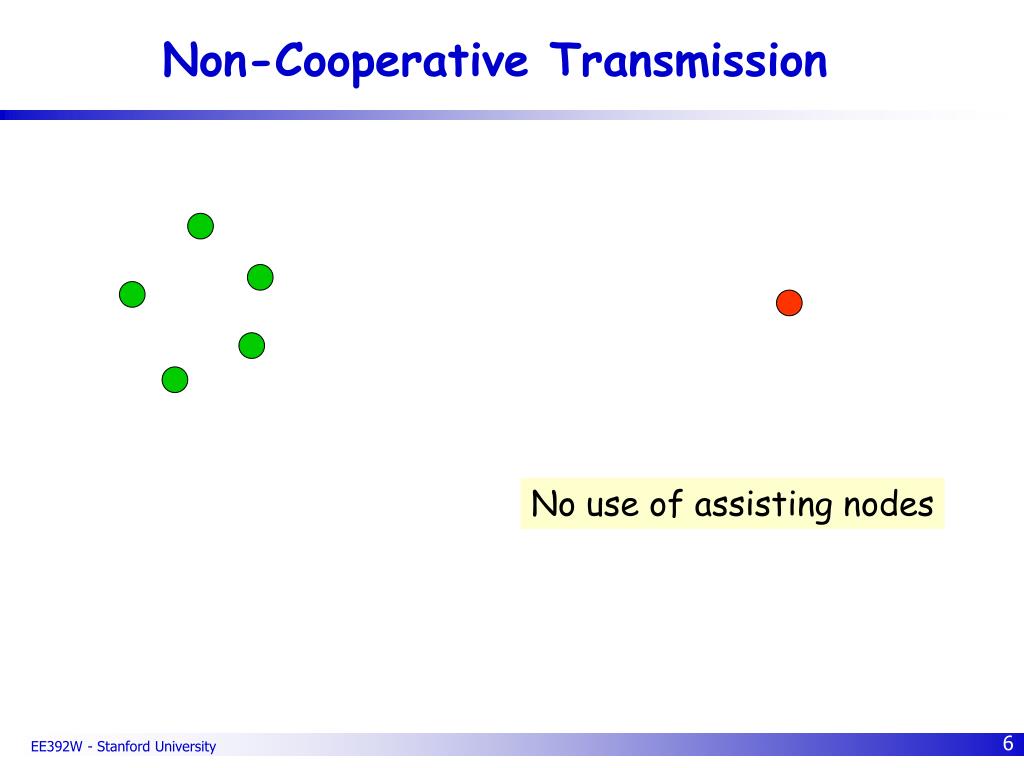 Non-Cooperative Transmission

No use of assisting nodes

EE392W - Stanford University

6